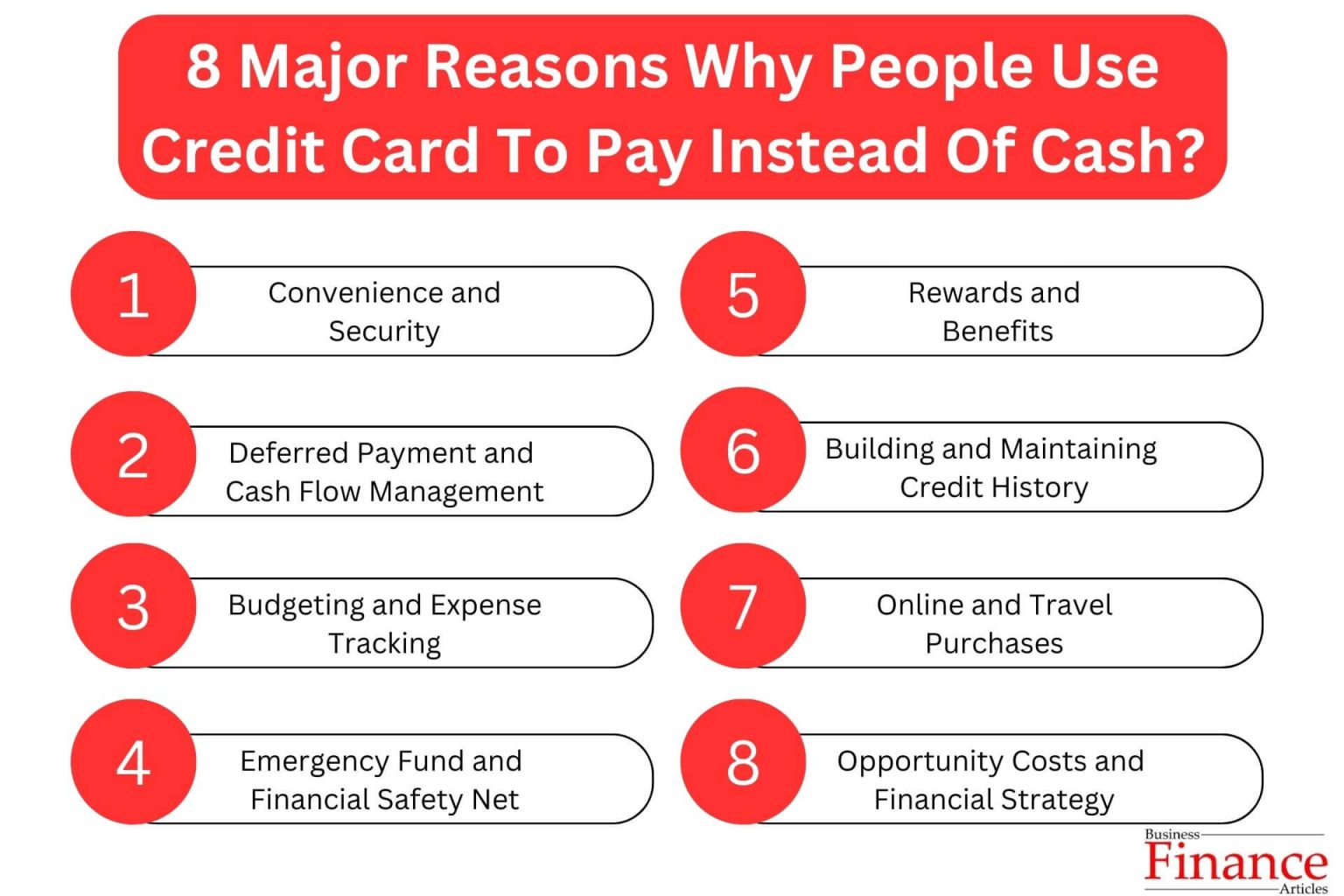 8 Major Reasons Why People Use Credit Card To Pay Instead Of Cash?

1 Convenience and Security

2 Deferred Payment and Cash Flow Management

3 Budgeting and Expense Tracking

4 Emergency Fund and Financial Safety Net

5 Rewards and Benefits

6 Building and Maintaining Credit History

7 Online and Travel Purchases

8 Opportunity Costs and Financial Strategy

Business Finance Articles